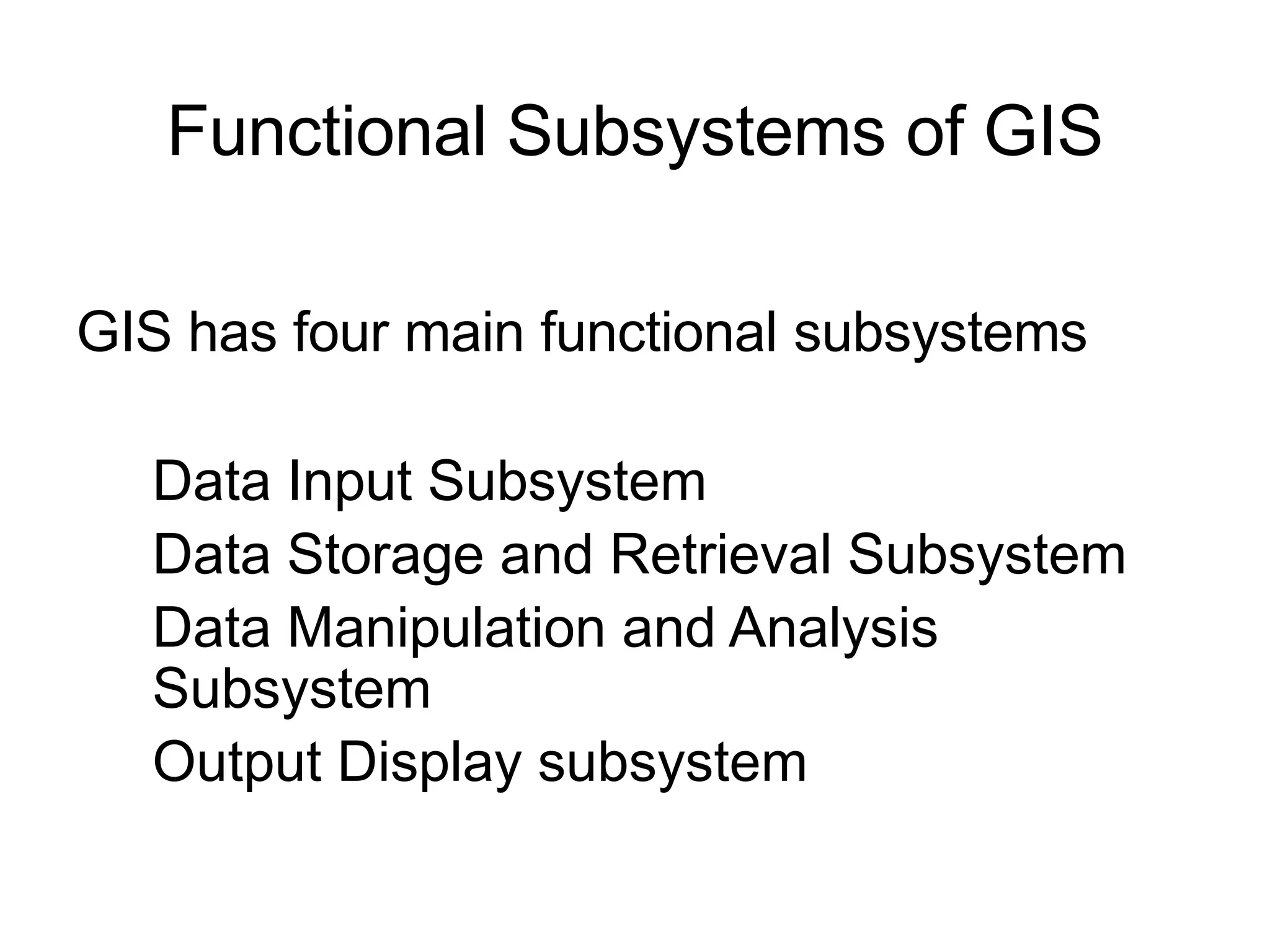 Functional Subsystems of GIS

GIS has four main functional subsystems

Data Input Subsystem
Data Storage and Retrieval Subsystem
Data Manipulation and Analysis Subsystem
Output Display subsystem